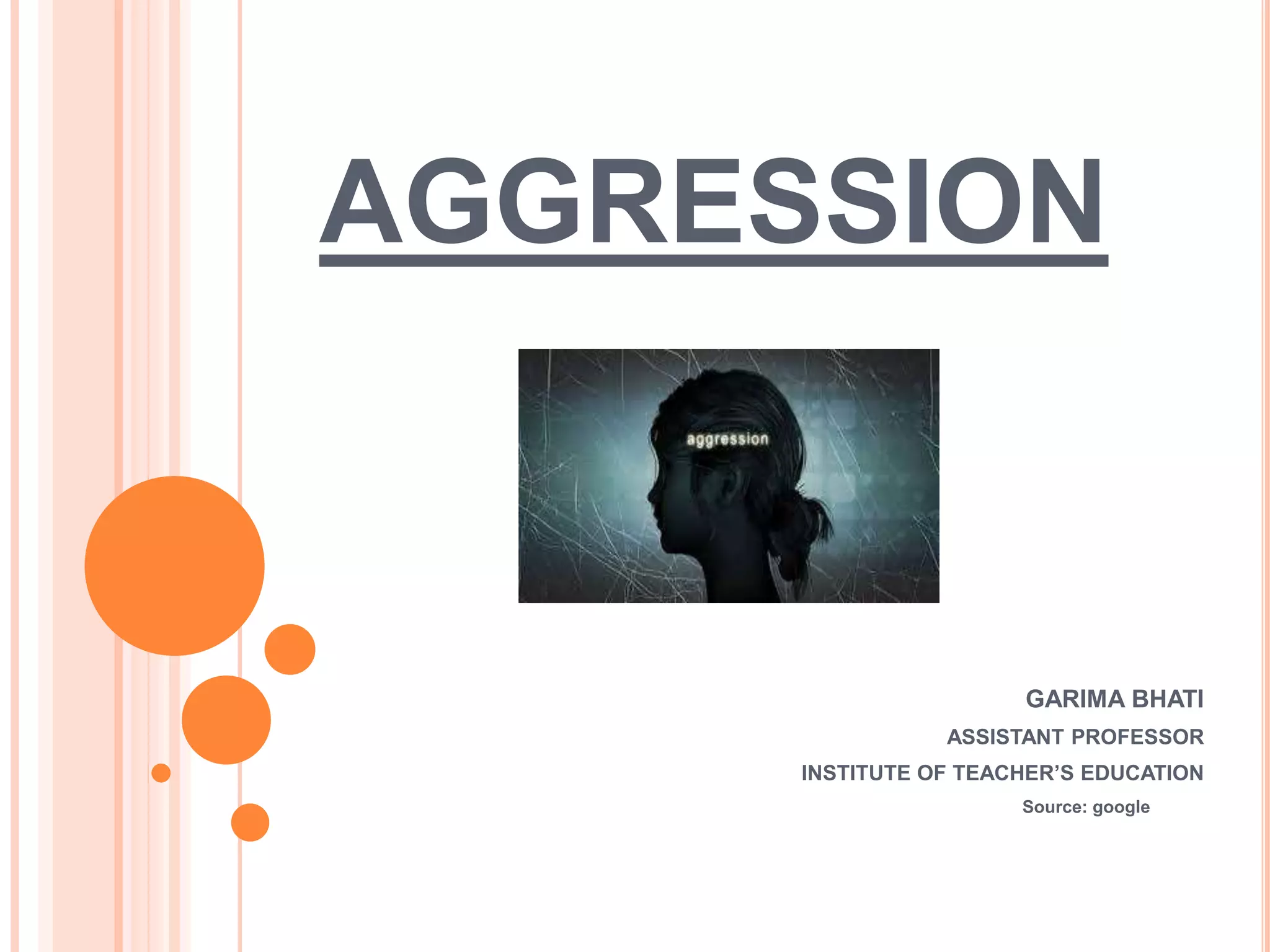 AGGRESSION

aggression

GARIMA BHATI

ASSISTANT PROFESSOR

INSTITUTE OF TEACHER'S EDUCATION

Source: google